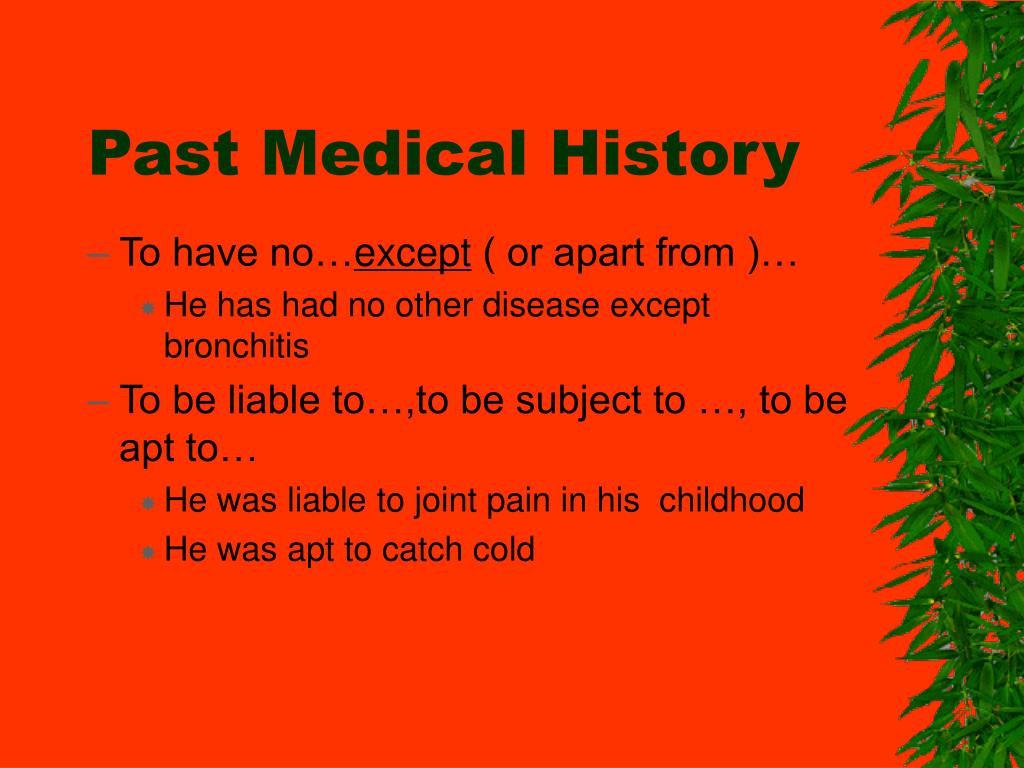 Past Medical History

– To have no…except ( or apart from )…

He has had no other disease except bronchitis

– To be liable to…,to be subject to …, to be apt to…

He was liable to joint pain in his childhood

He was apt to catch cold